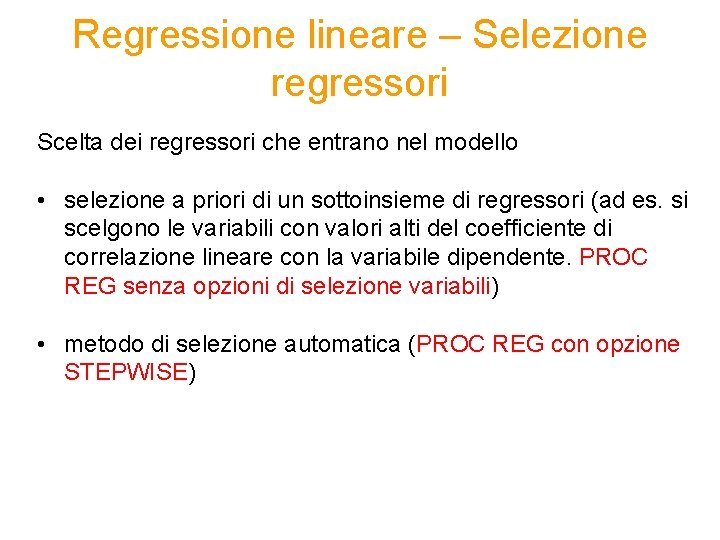 Regressione lineare – Selezione regressori

Scelta dei regressori che entrano nel modello

• selezione a priori di un sottoinsieme di regressori (ad es. si scelgono le variabili con valori alti del coefficiente di correlazione lineare con la variabile dipendente. PROC REG senza opzioni di selezione variabili)

• metodo di selezione automatica (PROC REG con opzione STEPWISE)